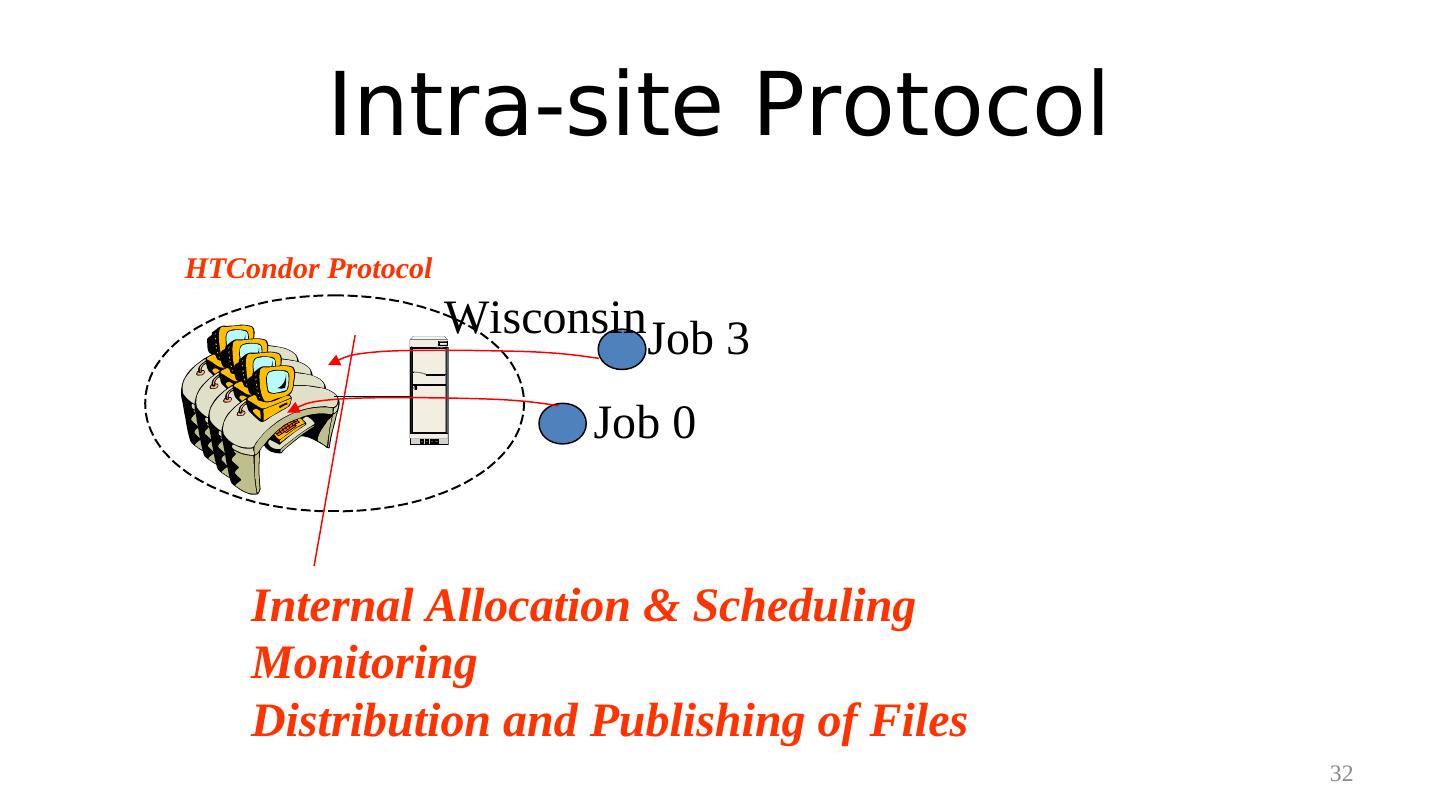 Intra-site Protocol

HTCondor Protocol

Wisconsin

Job 3

Job 0

Internal Allocation & Scheduling
Monitoring
Distribution and Publishing of Files

32